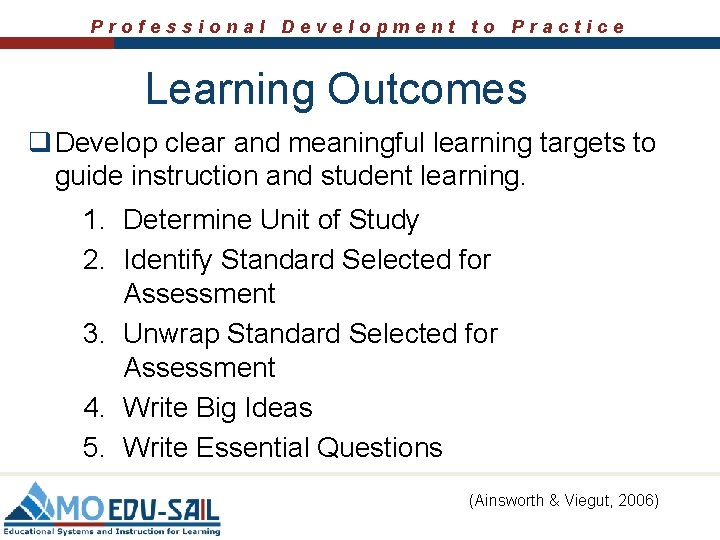 Professional Development to Practice

Learning Outcomes

❑ Develop clear and meaningful learning targets to guide instruction and student learning.

1. Determine Unit of Study
2. Identify Standard Selected for Assessment
3. Unwrap Standard Selected for Assessment
4. Write Big Ideas
5. Write Essential Questions

MO EDU-SAIL
Educational Systems and Instruction for Learning

(Ainsworth & Viegut, 2006)